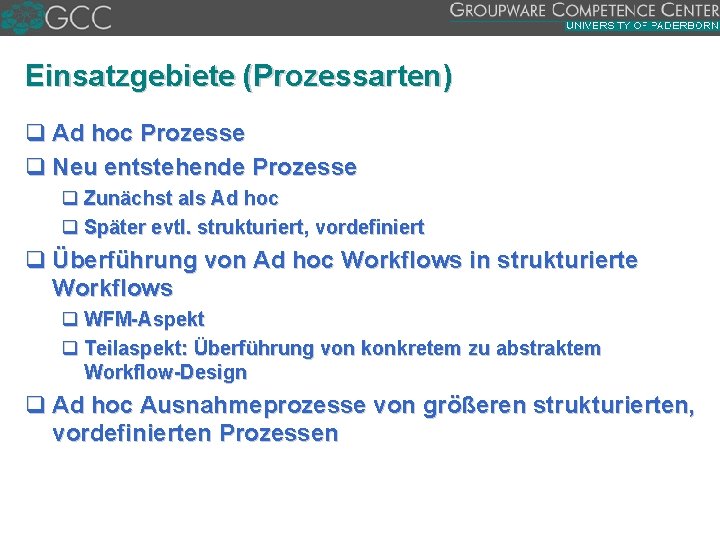 GCC

GROUPWARE COMPETENCE CENTER
UNIVERSITY OF PADERBORN

Einsatzgebiete (Prozessarten)

❑ Ad hoc Prozesse

❑ Neu entstehende Prozesse

❑ Zunächst als Ad hoc

❑ Später evtl. strukturiert, vordefiniert

❑ Überführung von Ad hoc Workflows in strukturierte Workflows

❑ WFM-Aspekt

❑ Teilaspekt: Überführung von konkretem zu abstraktem Workflow-Design

❑ Ad hoc Ausnahmeprozesse von größeren strukturierten, vordefinierten Prozessen